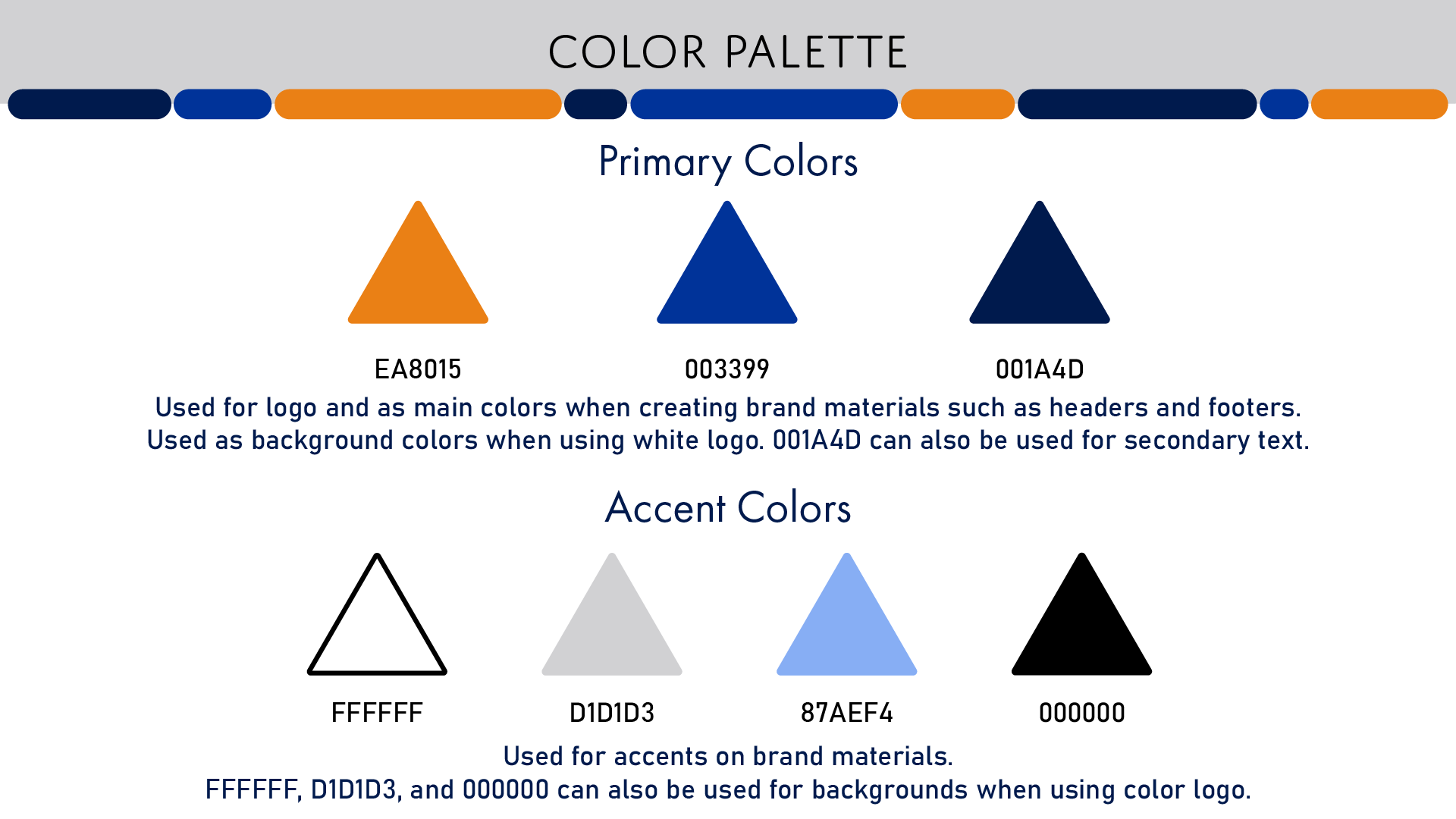 COLOR PALETTE

Primary Colors

EA8015

003399

001A4D

Used for logo and as main colors when creating brand materials such as headers and footers. Used as background colors when using white logo. 001A4D can also be used for secondary text.

Accent Colors

FFFFFF

D1D1D3

87AEF4

000000

Used for accents on brand materials.
FFFFFF, D1D1D3, and 000000 can also be used for backgrounds when using color logo.